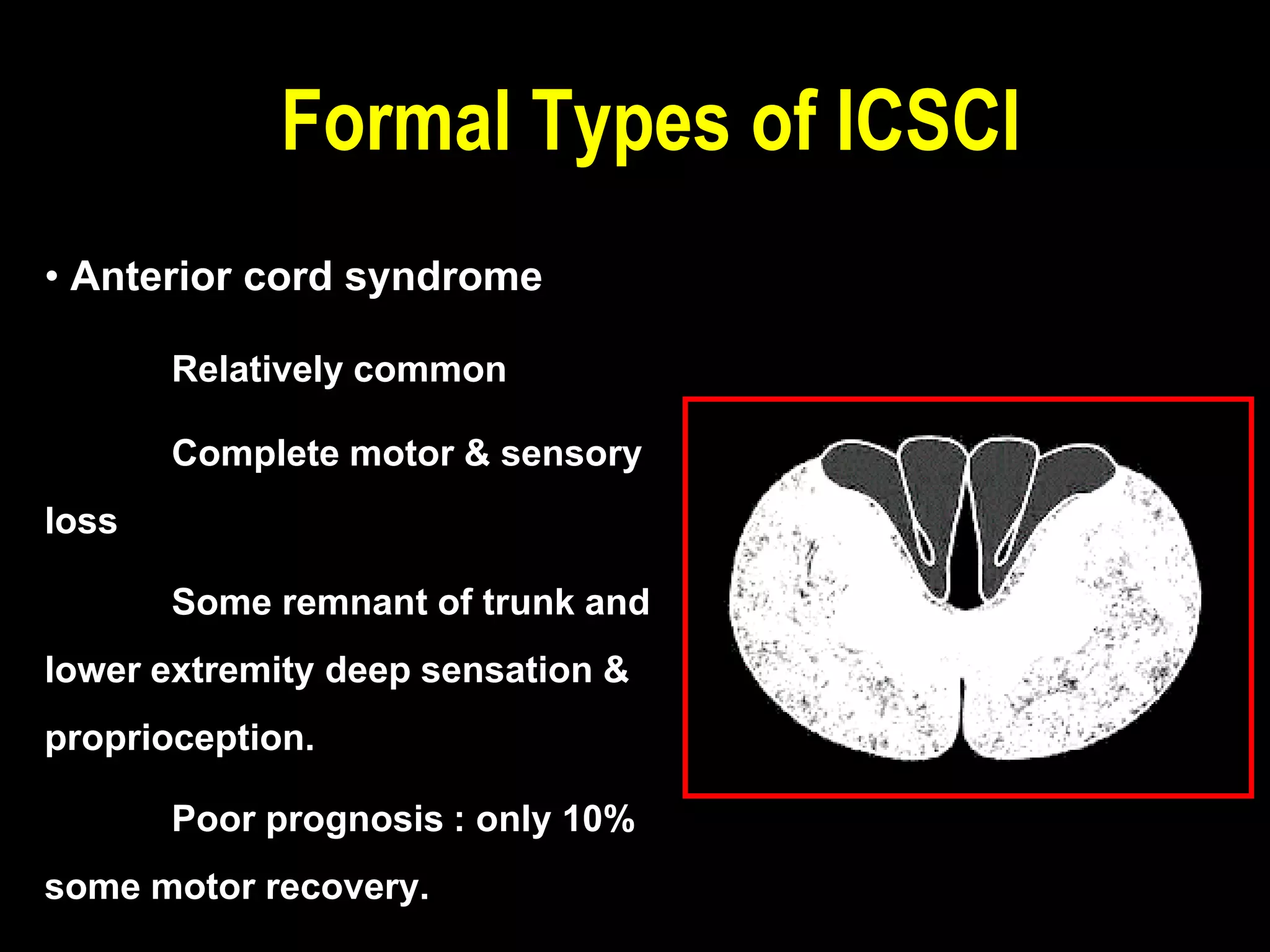 Formal Types of ICSCI

• Anterior cord syndrome

Relatively common

Complete motor & sensory loss

Some remnant of trunk and lower extremity deep sensation & proprioception.

Poor prognosis : only 10% some motor recovery.